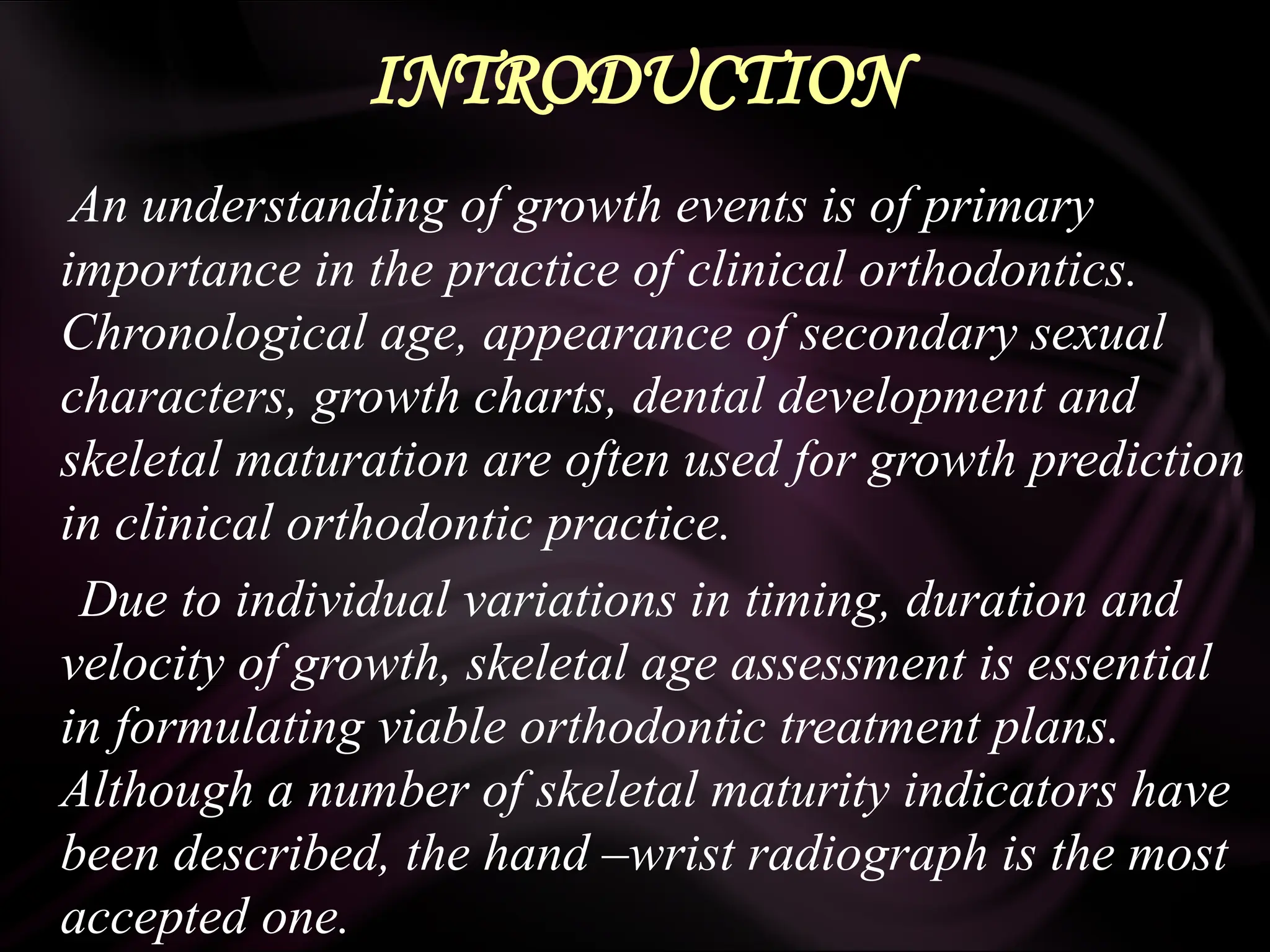 INTRODUCTION

An understanding of growth events is of primary importance in the practice of clinical orthodontics. Chronological age, appearance of secondary sexual characters, growth charts, dental development and skeletal maturation are often used for growth prediction in clinical orthodontic practice.

Due to individual variations in timing, duration and velocity of growth, skeletal age assessment is essential in formulating viable orthodontic treatment plans. Although a number of skeletal maturity indicators have been described, the hand –wrist radiograph is the most accepted one.